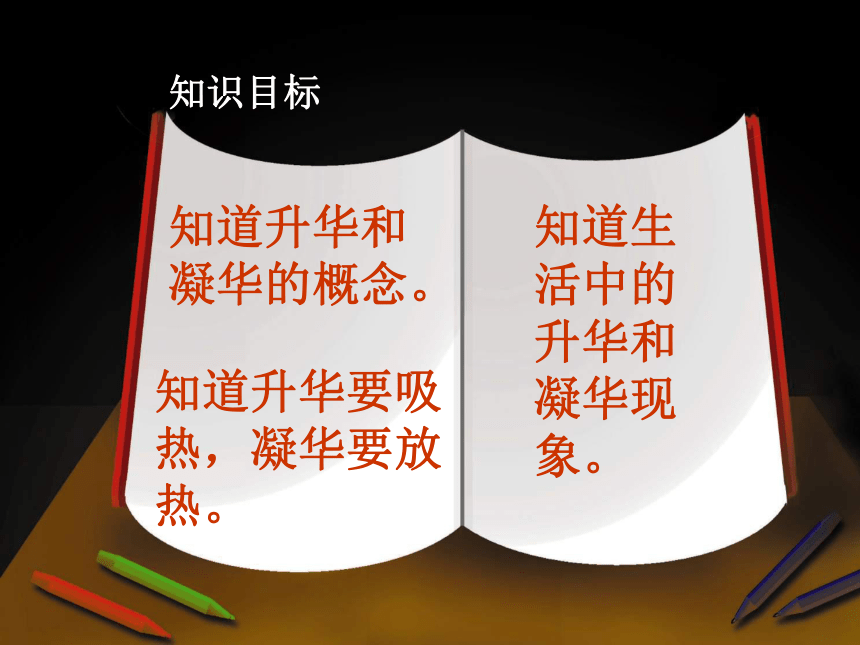 知识目标

知道升华和凝华的概念。

知道升华要吸热，凝华要放热。

知道生活中的升华和凝华现象。